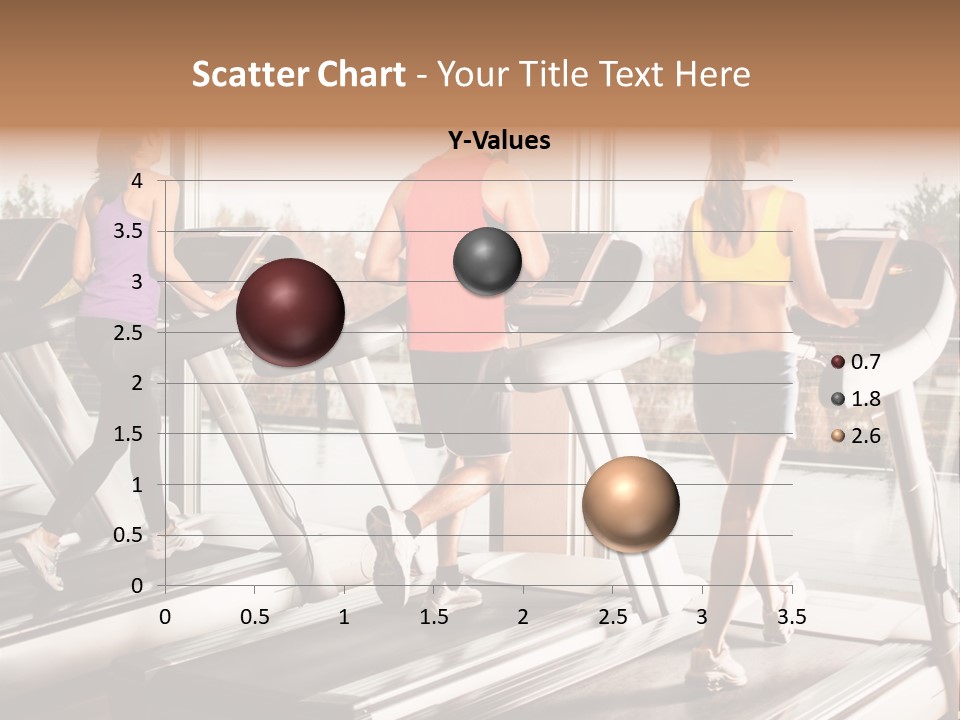 Scatter Chart - Your Title Text Here

Y-Values

4
3.5
3
2.5
2
1.5
1
0.5
0

0 0.5 1 1.5 2 2.5 3 3.5

0.7
1.8
2.6